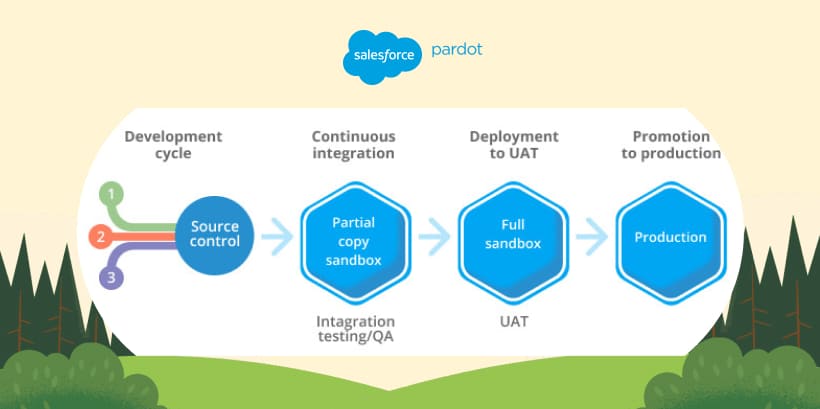 salesforce pardot

Development cycle

1

2

3

Source control

Continuous integration

Partial copy sandbox

Intagration testing/QA

Deployment to UAT

Full sandbox

UAT

Promotion to production

Production